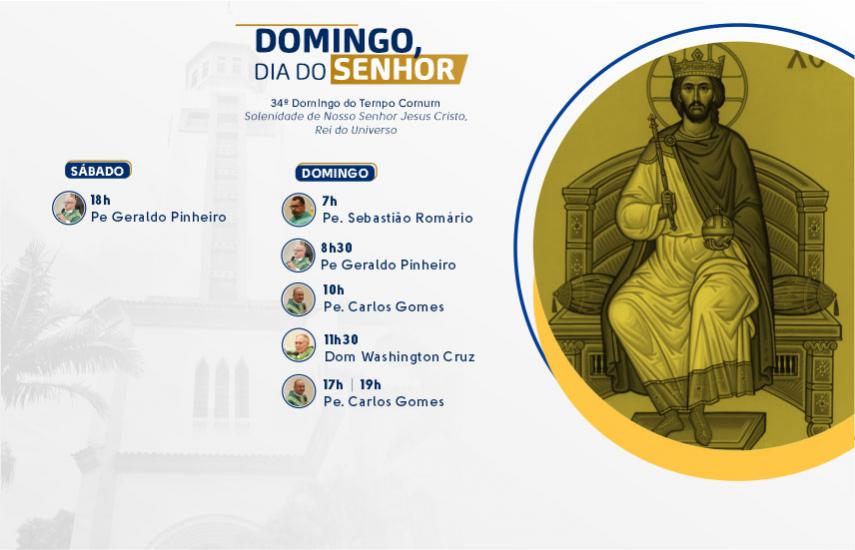 DOMINGO,
DIA DO SENHOR

34º Domingo do Tempo Comum
Solenidade de Nosso Senhor Jesus Cristo, Rei do Universo

SÁBADO

18h
Pe Geraldo Pinheiro

DOMINGO

7h
Pe. Sebastião Romário

8h30
Pe Geraldo Pinheiro

10h
Pe. Carlos Gomes

11h30
Dom Washington Cruz

17h | 19h
Pe. Carlos Gomes

XC